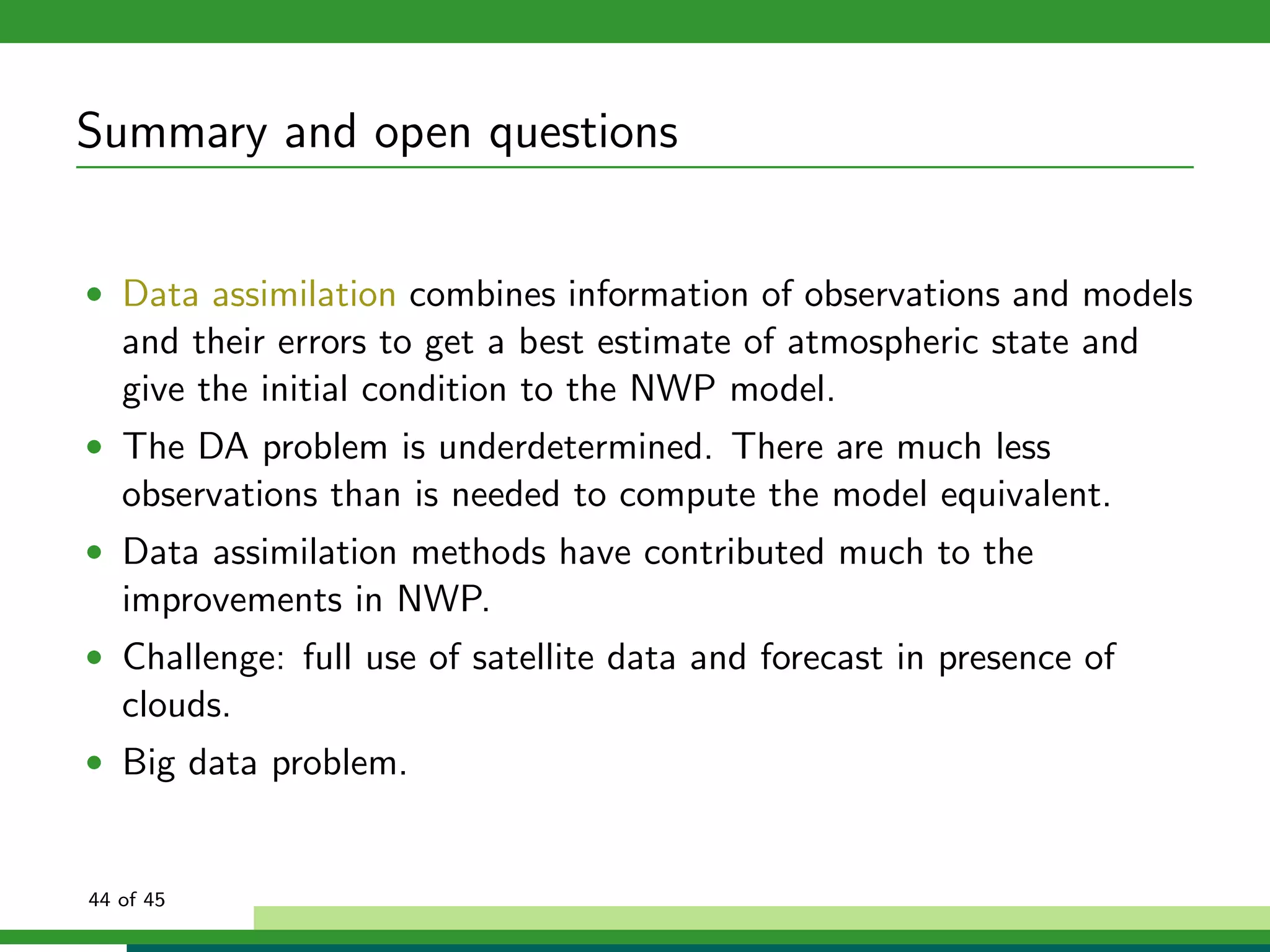 Summary and open questions

• Data assimilation combines information of observations and models and their errors to get a best estimate of atmospheric state and give the initial condition to the NWP model.
• The DA problem is underdetermined. There are much less observations than is needed to compute the model equivalent.
• Data assimilation methods have contributed much to the improvements in NWP.
• Challenge: full use of satellite data and forecast in presence of clouds.
• Big data problem.

44 of 45